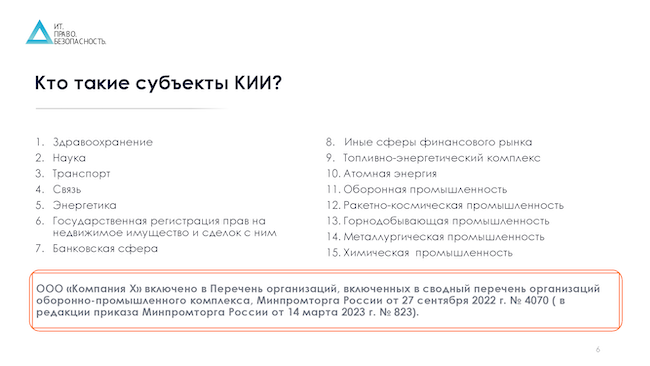 ИТ.
ПРАВО.
БЕЗОПАСНОСТЬ.

Кто такие субъекты КИИ?

1. Здравоохранение
2. Наука
3. Транспорт
4. Связь
5. Энергетика
6. Государственная регистрация прав на недвижимое имущество и сделок с ним
7. Банковская сфера

8. Иные сферы финансового рынка
9. Топливно-энергетический комплекс
10. Атомная энергия
11. Оборонная промышленность
12. Ракетно-космическая промышленность
13. Горнодобывающая промышленность
14. Металлургическая промышленность
15. Химическая промышленность

ООО «Компания Х» включено в Перечень организаций, включенных в сводный перечень организаций оборонно-промышленного комплекса, Минпромторга России от 27 сентября 2022 г. № 4070 ( в редакции приказа Минпромторга России от 14 марта 2023 г. № 823).

6